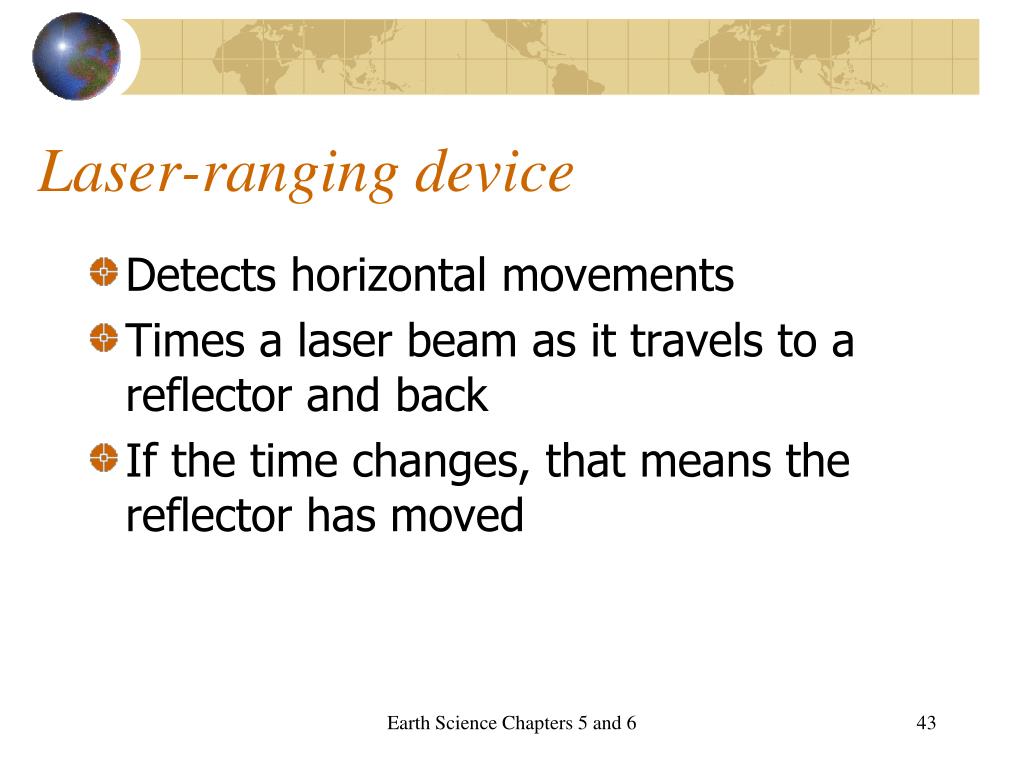 Laser-ranging device

Detects horizontal movements

Times a laser beam as it travels to a reflector and back

If the time changes, that means the reflector has moved

Earth Science Chapters 5 and 6

43